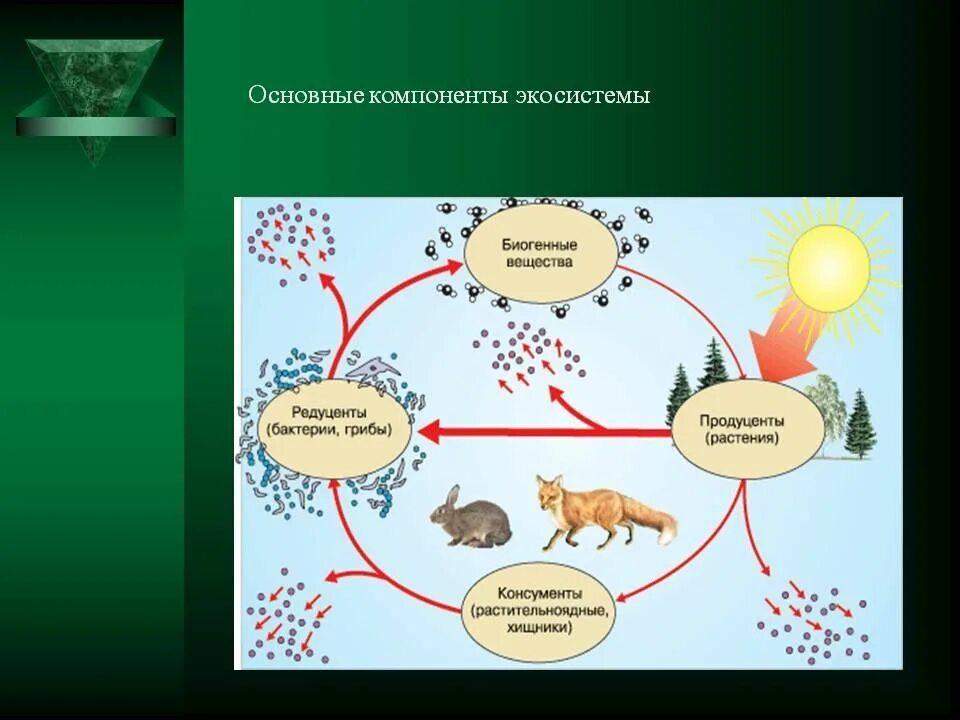 Основные компоненты экосистемы

Биогенные вещества

Редуценты (бактерии, грибы)

Продуценты (растения)

Консументы (растительноядные, хищники)